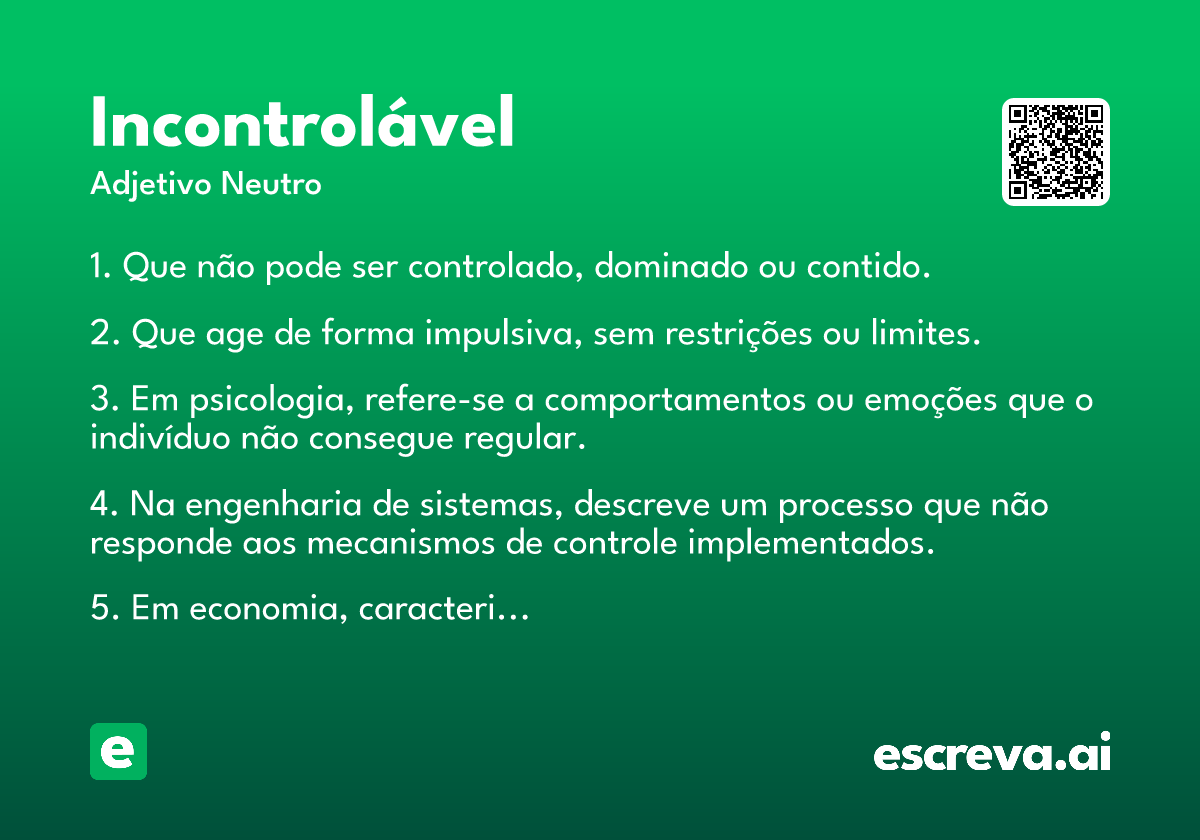 Incontrolável
Adjetivo Neutro

1. Que não pode ser controlado, dominado ou contido.

2. Que age de forma impulsiva, sem restrições ou limites.

3. Em psicologia, refere-se a comportamentos ou emoções que o indivíduo não consegue regular.

4. Na engenharia de sistemas, descreve um processo que não responde aos mecanismos de controle implementados.

5. Em economia, caracteri…

e

escreva.ai